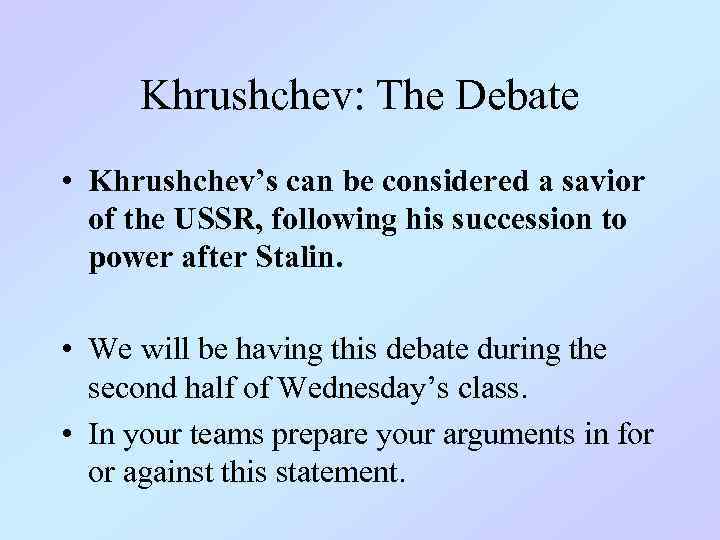 Khrushchev: The Debate

• Khrushchev’s can be considered a savior of the USSR, following his succession to power after Stalin.

• We will be having this debate during the second half of Wednesday’s class.

• In your teams prepare your arguments in for or against this statement.